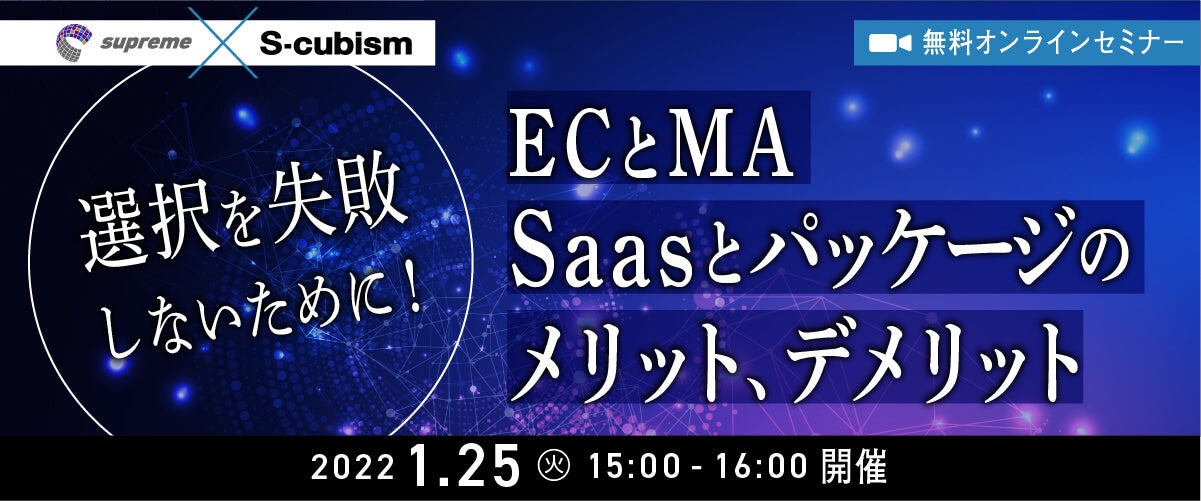 supreme S-cubism

無料オンラインセミナー

選択を失敗しないために！

ECとMA
Saasとパッケージの
メリット、デメリット

2022 1.25 火 15:00 - 16:00 開催